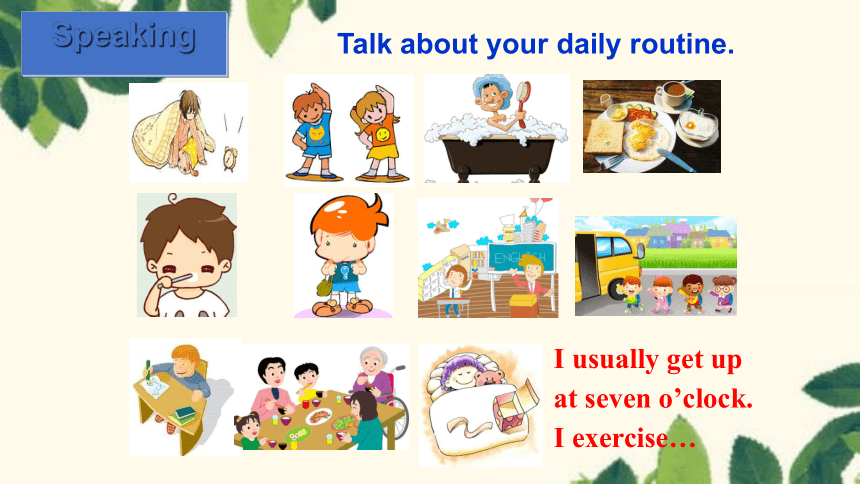 Speaking

Talk about your daily routine.

ENGLISH

I usually get up at seven o’clock. I exercise…